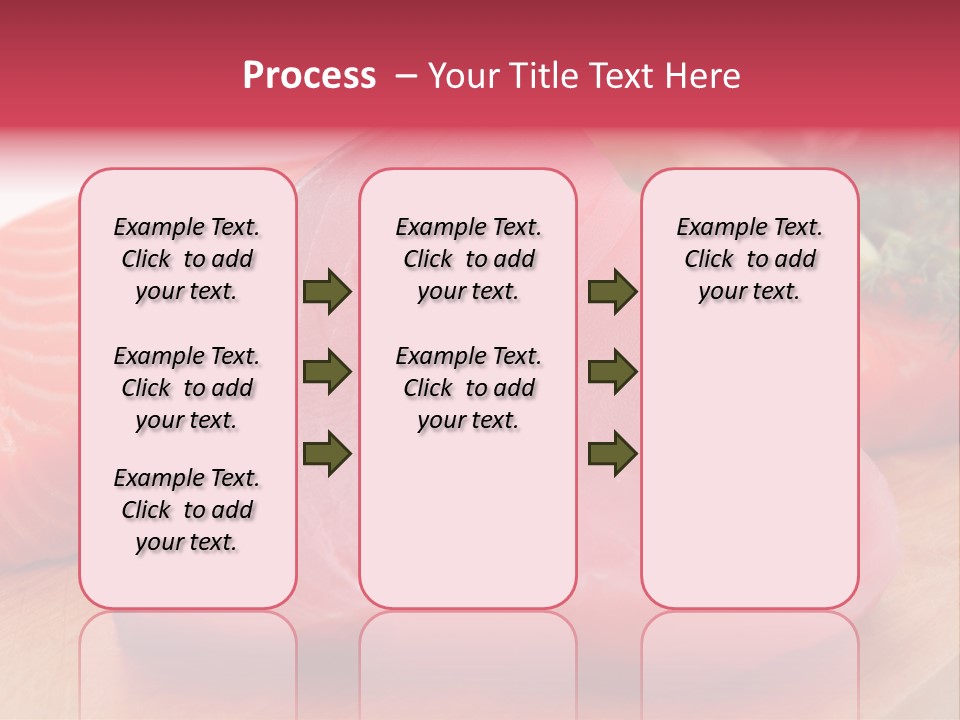 Process – Your Title Text Here

Example Text. Click to add your text.

Example Text. Click to add your text.

Example Text. Click to add your text.

Example Text. Click to add your text.

Example Text. Click to add your text.

Example Text. Click to add your text.